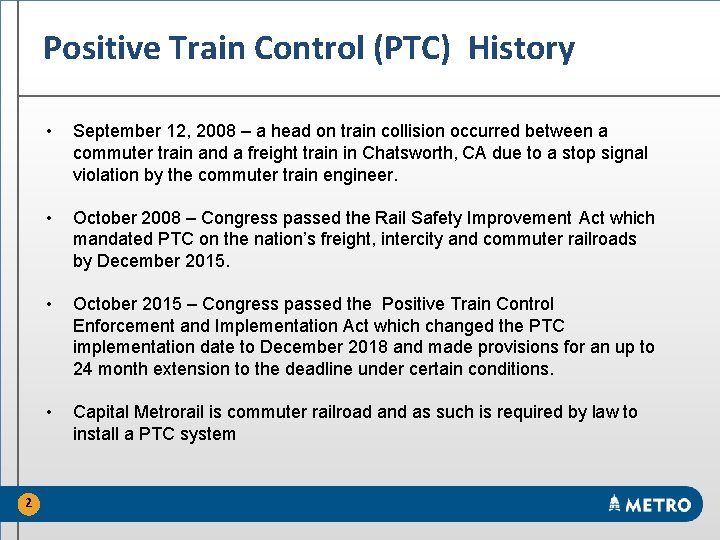 Positive Train Control (PTC) History

• September 12, 2008 – a head on train collision occurred between a commuter train and a freight train in Chatsworth, CA due to a stop signal violation by the commuter train engineer.

• October 2008 – Congress passed the Rail Safety Improvement Act which mandated PTC on the nation's freight, intercity and commuter railroads by December 2015.

• October 2015 – Congress passed the Positive Train Control Enforcement and Implementation Act which changed the PTC implementation date to December 2018 and made provisions for an up to 24 month extension to the deadline under certain conditions.

• Capital Metrorail is commuter railroad and as such is required by law to install a PTC system

2

METRO